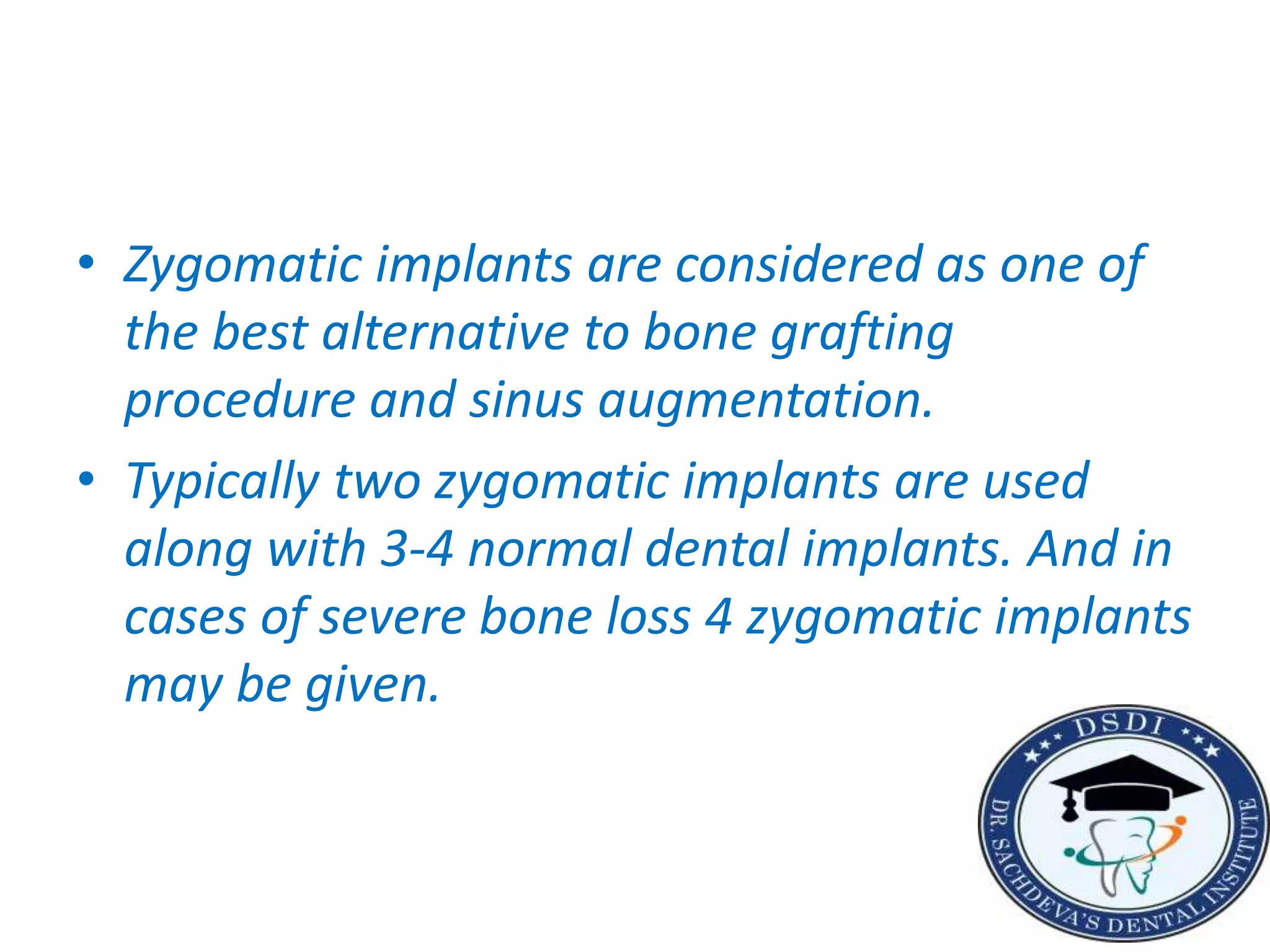 • Zygomatic implants are considered as one of the best alternative to bone grafting procedure and sinus augmentation.

• Typically two zygomatic implants are used along with 3-4 normal dental implants. And in cases of severe bone loss 4 zygomatic implants may be given.

DSDI
DR. SACHDEVA'S DENTAL INSTITUTE